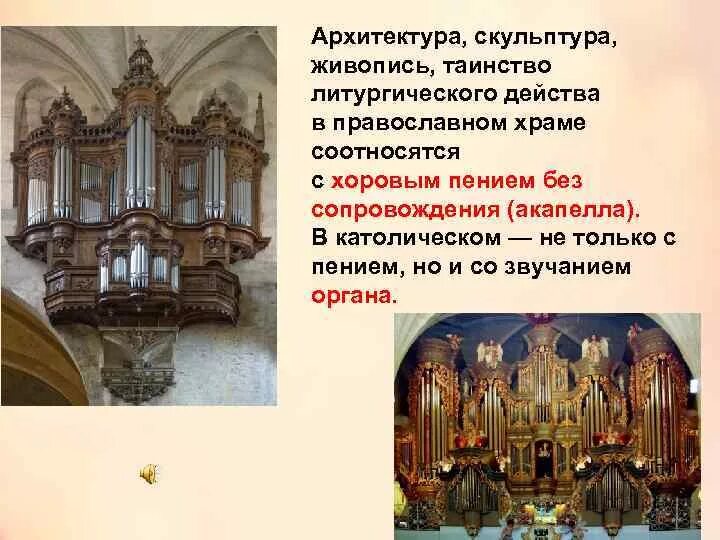 Архитектура, скульптура, живопись, таинство литургического действа в православном храме соотносятся с хоровым пением без сопровождения (акапелла). В католическом — не только с пением, но и со звучанием органа.